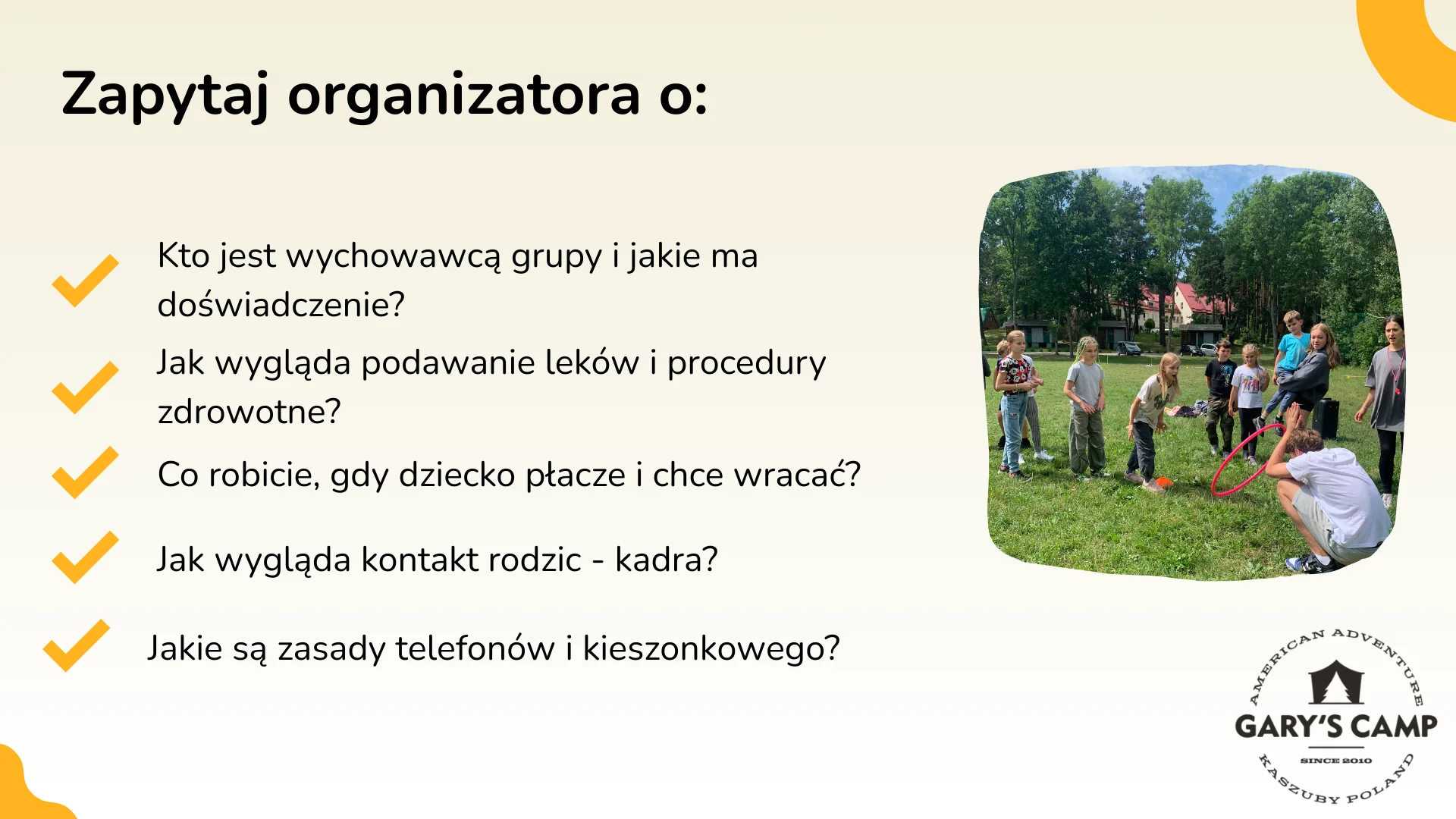 Zapytaj organizatora o:

Kto jest wychowawcą grupy i jakie ma doświadczenie?

Jak wygląda podawanie leków i procedury zdrowotne?

Co robicie, gdy dziecko płacze i chce wracać?

Jak wygląda kontakt rodzic - kadra?

Jakie są zasady telefonów i kieszonkowego?

AMERICAN ADVENTURE
GARY'S CAMP
SINCE 2010
KASZUBY POLAND